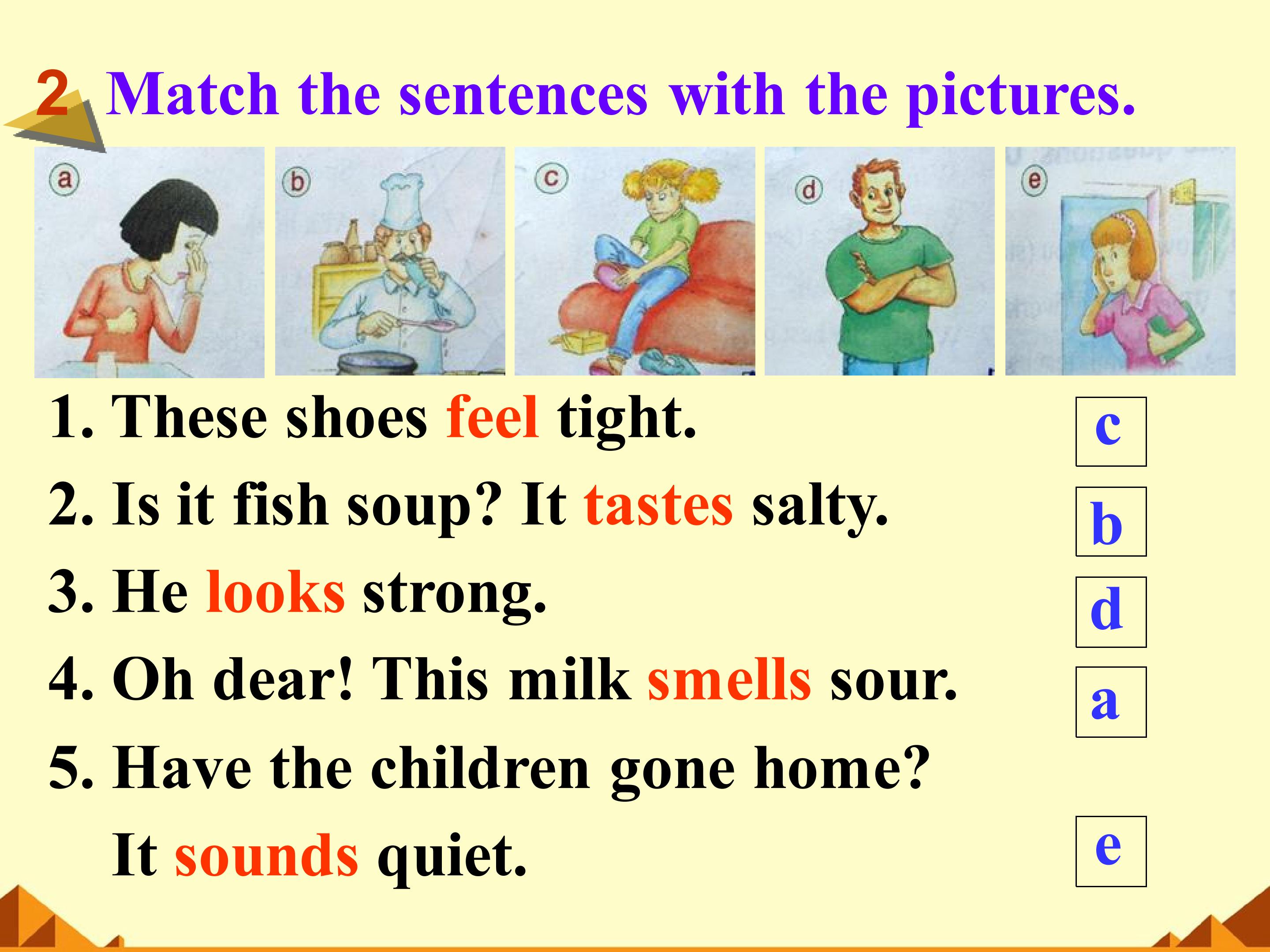 2 Match the sentences with the pictures.

a b c d e

1. These shoes feel tight. c

2. Is it fish soup? It tastes salty. b

3. He looks strong. d

4. Oh dear! This milk smells sour. a

5. Have the children gone home? It sounds quiet. e